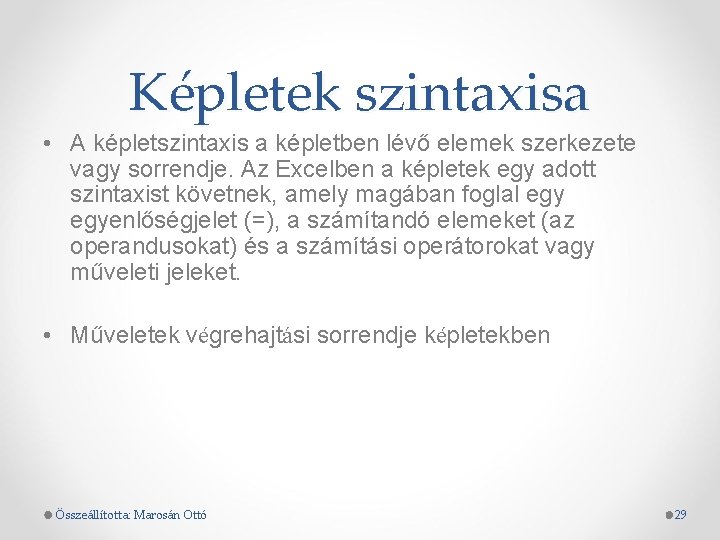 Képletek szintaxisa

• A képletszintaxis a képletben lévő elemek szerkezete vagy sorrendje. Az Excelben a képletek egy adott szintaxist követnek, amely magában foglal egy egyenlőségjelet (=), a számítandó elemeket (az operandusokat) és a számítási operátorokat vagy műveleti jeleket.

• Műveletek végrehajtási sorrendje képletekben

Összeállította: Marosán Ottó

29